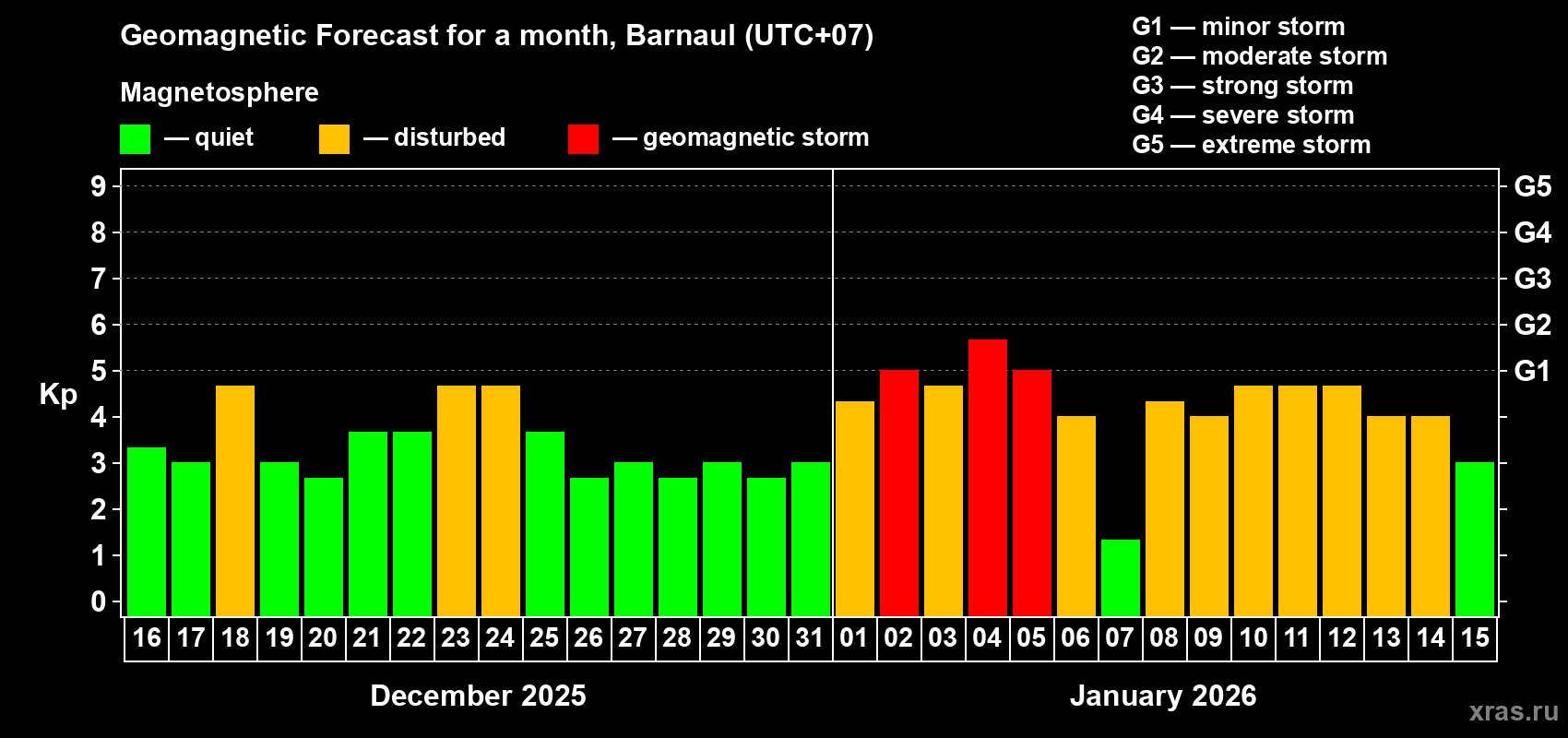 Geomagnetic Forecast for a month, Barnaul (UTC+07)

Magnetosphere

— quiet — disturbed — geomagnetic storm

G1 — minor storm
G2 — moderate storm
G3 — strong storm
G4 — severe storm
G5 — extreme storm

Kp

9
8
7
6
5
4
3
2
1
0

G5
G4
G3
G2
G1

16 17 18 19 20 21 22 23 24 25 26 27 28 29 30 31 01 02 03 04 05 06 07 08 09 10 11 12 13 14 15

December 2025

January 2026

xras.ru